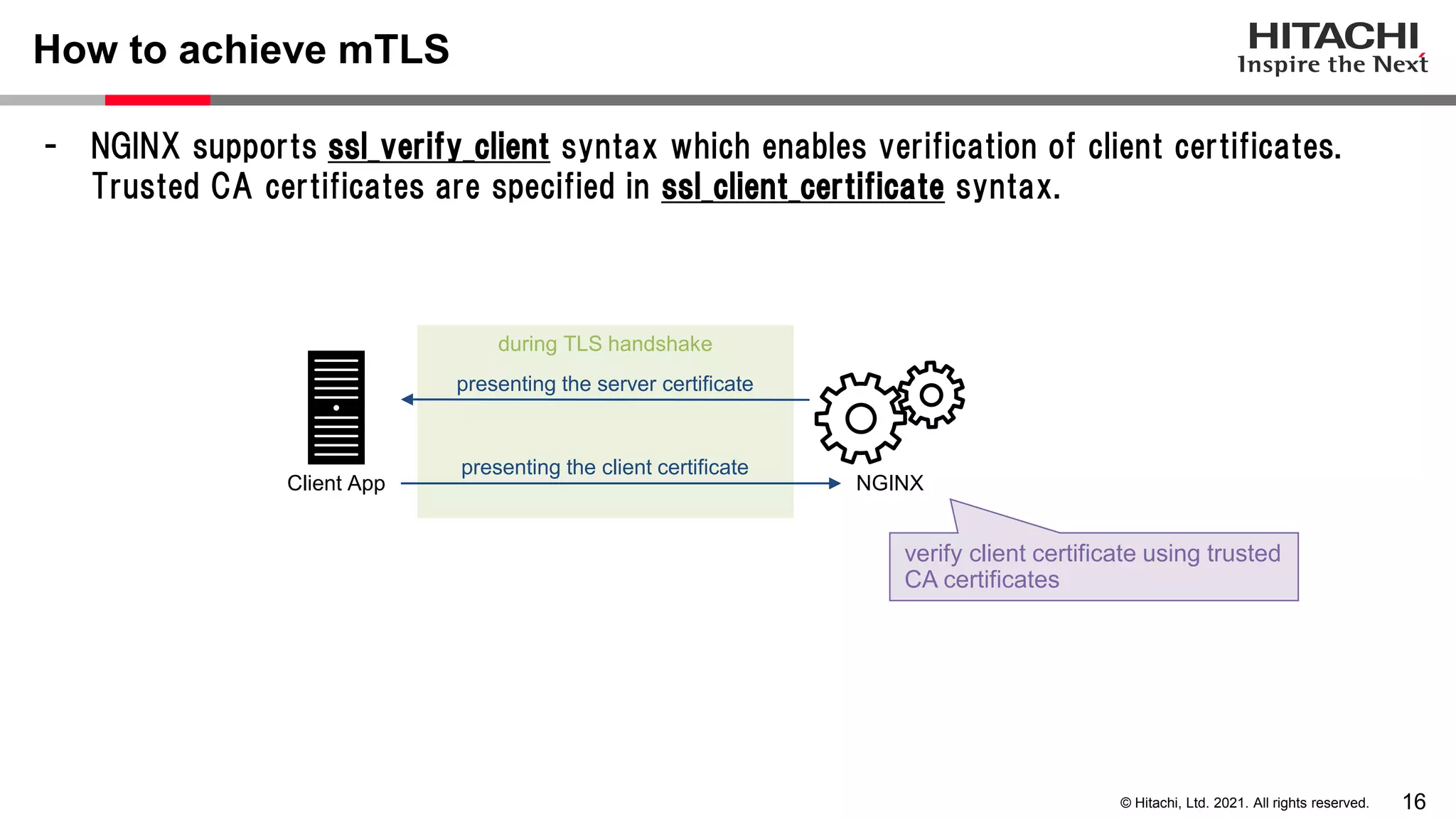 How to achieve mTLS

HITACHI
Inspire the Next

- NGINX supports ssl_verify_client syntax which enables verification of client certificates. Trusted CA certificates are specified in ssl_client_certificate syntax.

during TLS handshake

presenting the server certificate

presenting the client certificate

Client App

NGINX

verify client certificate using trusted CA certificates

© Hitachi, Ltd. 2021. All rights reserved.

16